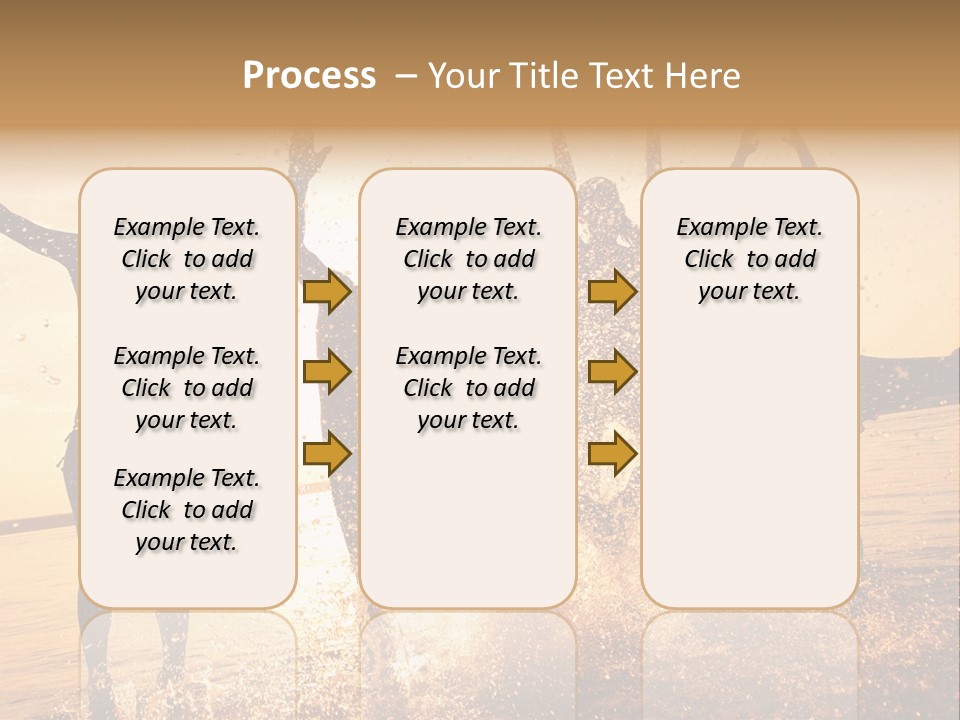 Process – Your Title Text Here

Example Text. Click to add your text.

Example Text. Click to add your text.

Example Text. Click to add your text.

Example Text. Click to add your text.

Example Text. Click to add your text.

Example Text. Click to add your text.